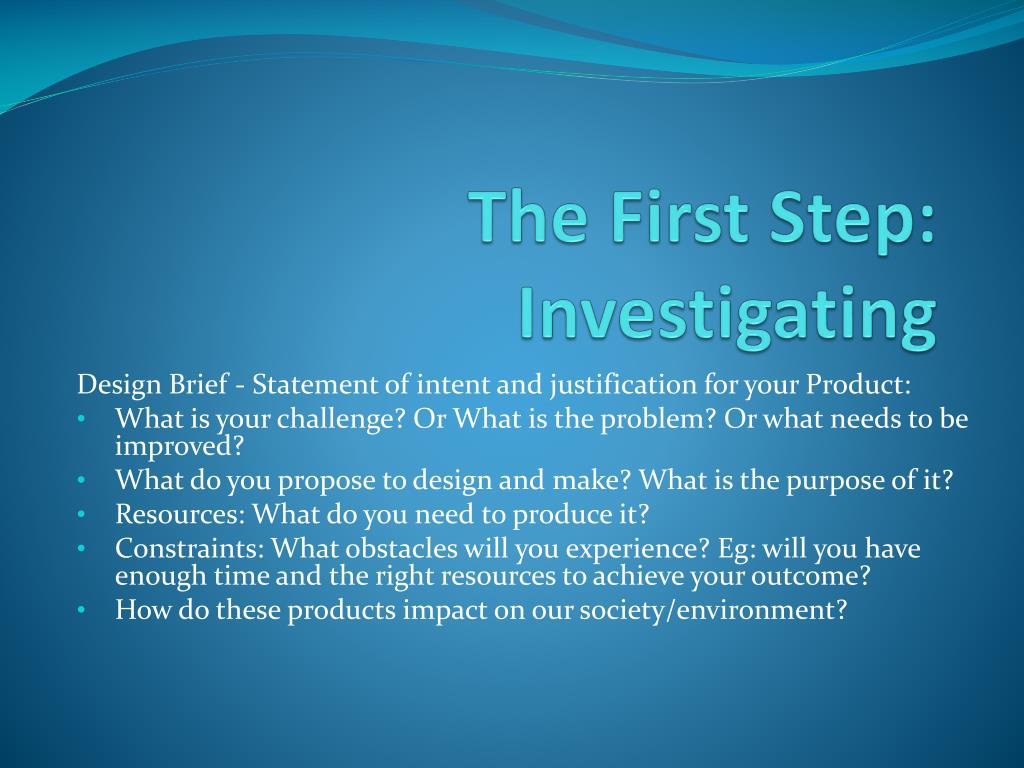 The First Step: Investigating

Design Brief - Statement of intent and justification for your Product:
• What is your challenge? Or What is the problem? Or what needs to be improved?
• What do you propose to design and make? What is the purpose of it?
• Resources: What do you need to produce it?
• Constraints: What obstacles will you experience? Eg: will you have enough time and the right resources to achieve your outcome?
• How do these products impact on our society/environment?